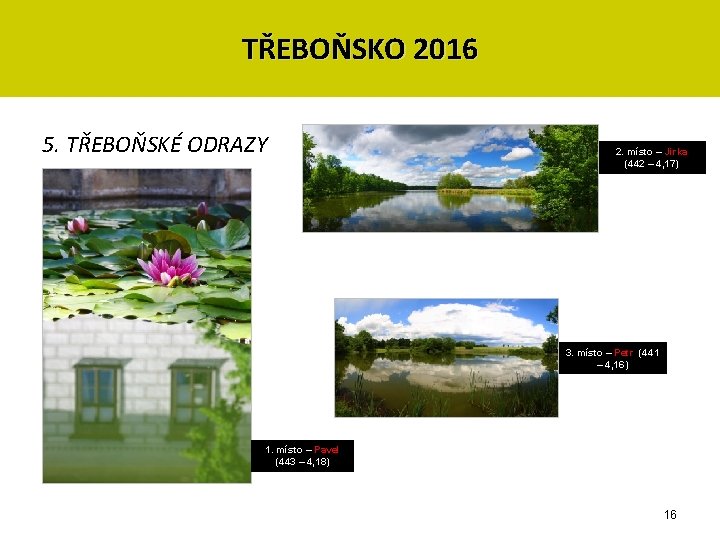 TŘEBOŇSKO 2016

5. TŘEBOŇSKÉ ODRAZY

2. místo – Jirka (442 – 4,17)

3. místo – Petr (441 – 4,16)

1. místo – Pavel (443 – 4,18)

16